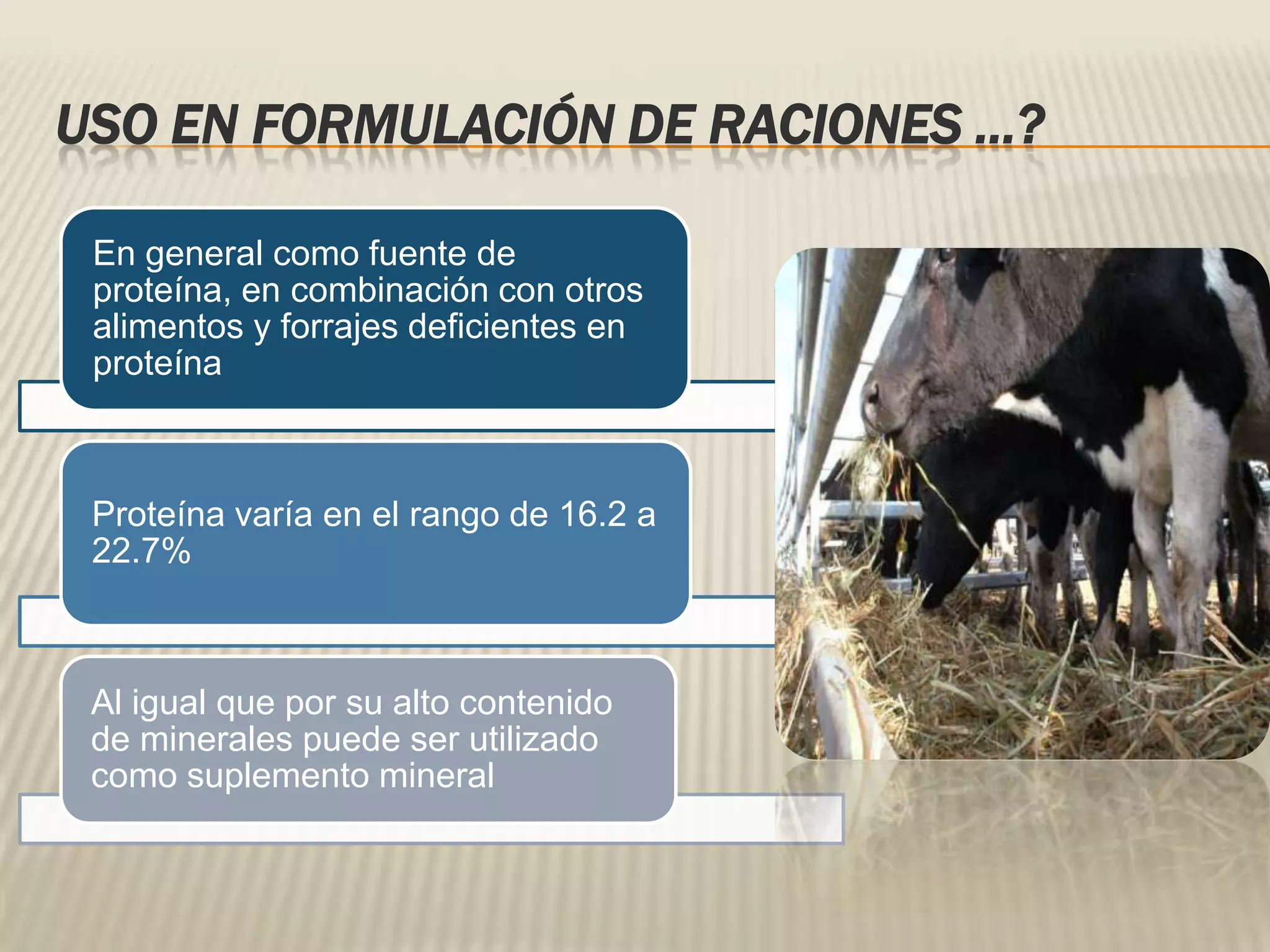 USO EN FORMULACIÓN DE RACIONES …?

En general como fuente de proteína, en combinación con otros alimentos y forrajes deficientes en proteína

Proteína varía en el rango de 16.2 a 22.7%

Al igual que por su alto contenido de minerales puede ser utilizado como suplemento mineral